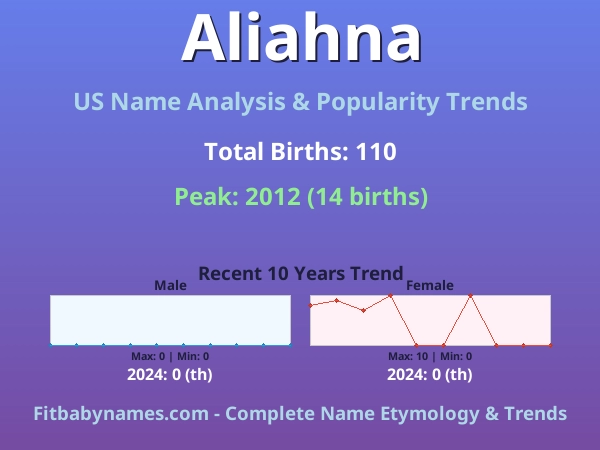 Aliahna

US Name Analysis & Popularity Trends

Total Births: 110

Peak: 2012 (14 births)

Recent 10 Years Trend

Male

Max: 0 | Min: 0

2024: 0 (th)

Female

Max: 10 | Min: 0

2024: 0 (th)

Fitbabynames.com - Complete Name Etymology & Trends